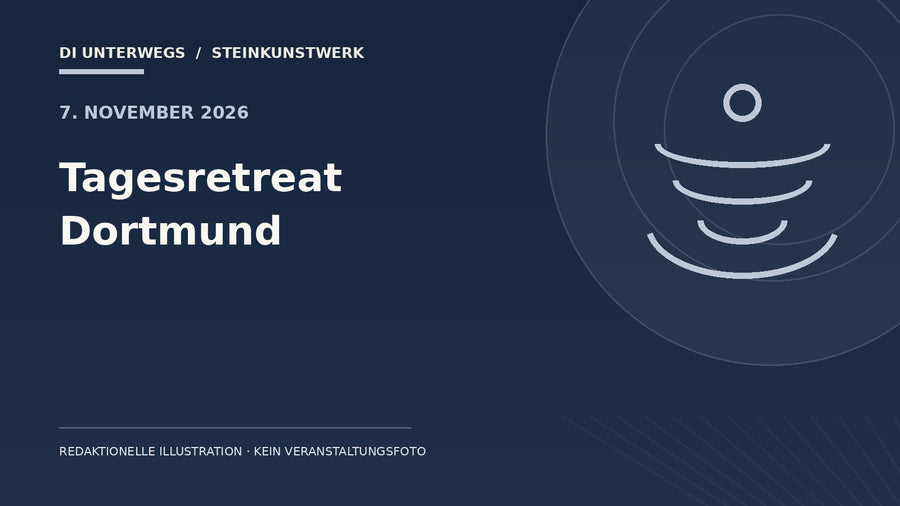 DI UNTERWEGS / STEINKUNSTWERK

7. NOVEMBER 2026

Tagesretreat Dortmund

REDAKTIONELLE ILLUSTRATION · KEIN VERANSTALTUNGSFOTO